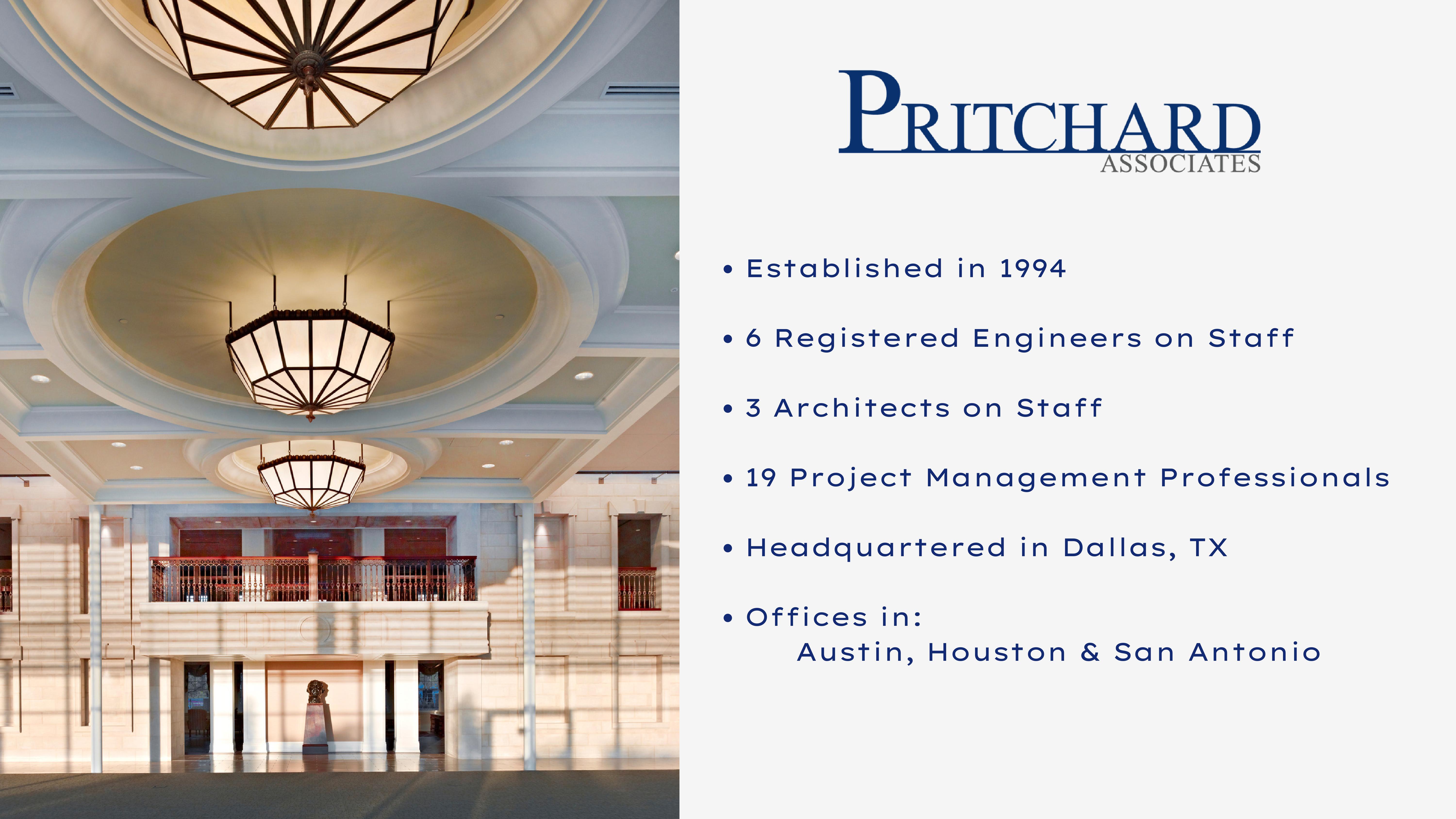 PRITCHARD
ASSOCIATES

• Established in 1994

• 6 Registered Engineers on Staff

• 3 Architects on Staff

• 19 Project Management Professionals

• Headquartered in Dallas, TX

• Offices in:
Austin, Houston & San Antonio